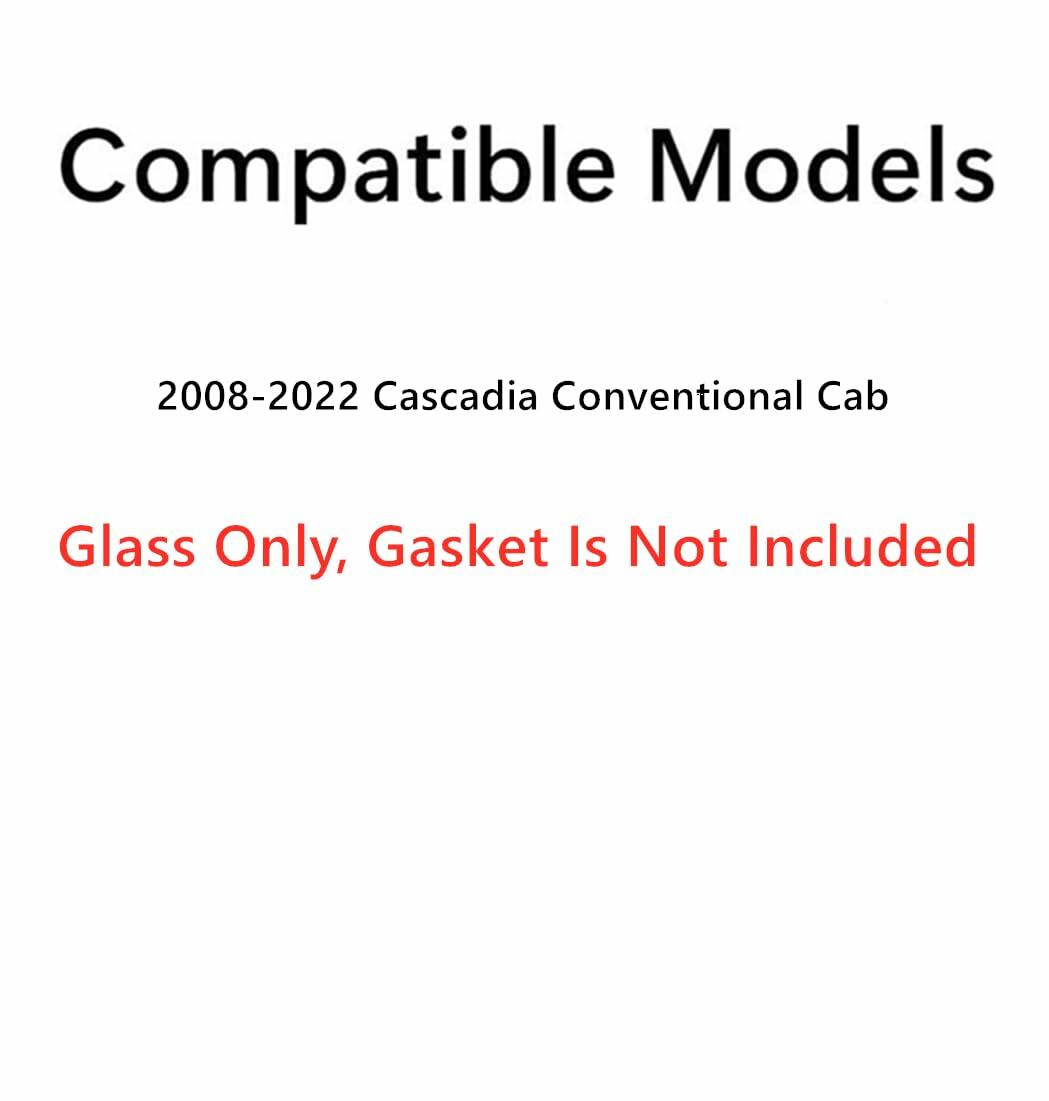 Compatible Models

2008-2022 Cascadia Conventional Cab

Glass Only, Gasket Is Not Included